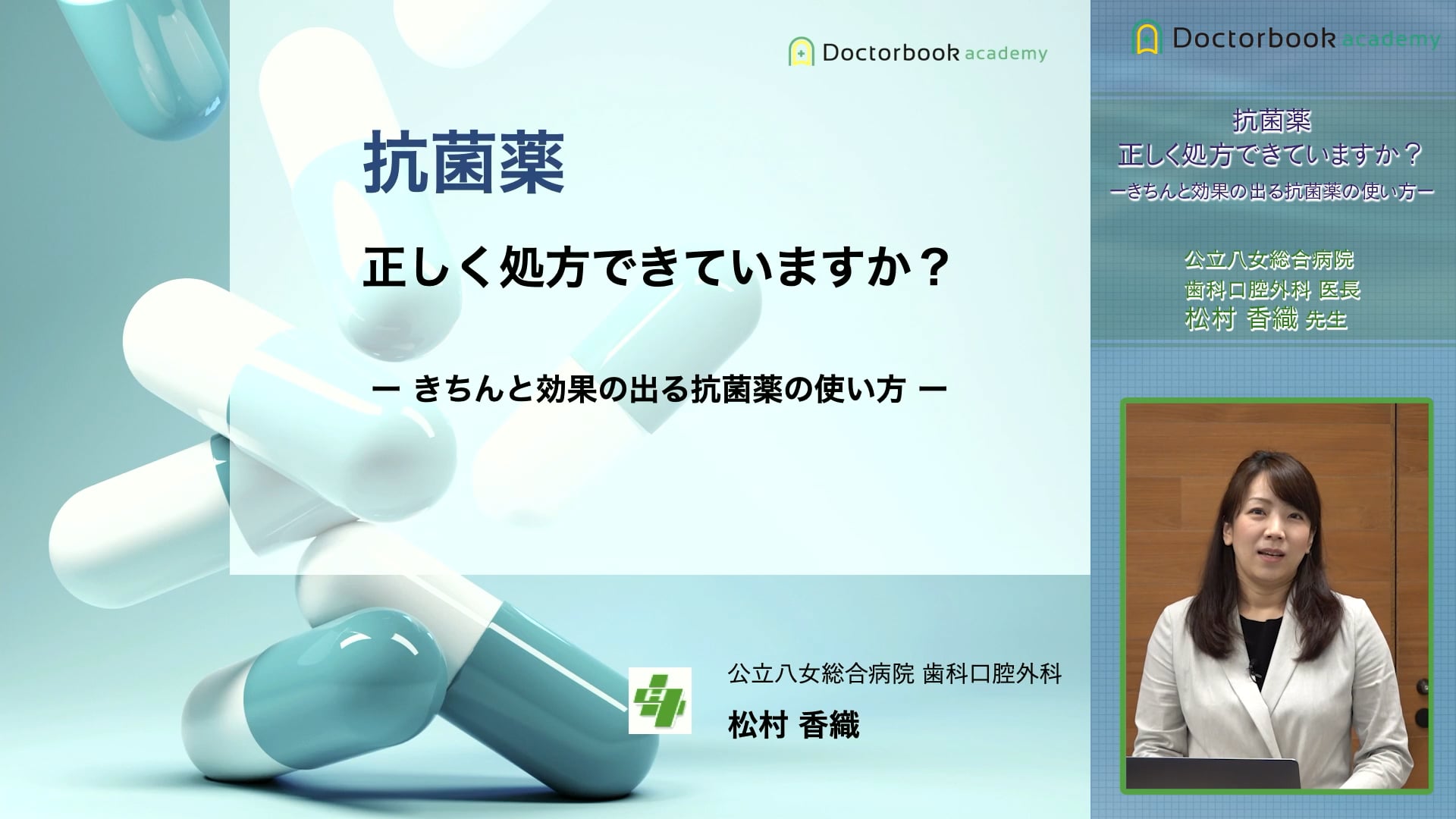 Doctorbook academy

抗菌薬

正しく処方できていますか？

ー きちんと効果の出る抗菌薬の使い方 ー

公立八女総合病院 歯科口腔外科
松村 香織

Doctorbook academy

抗菌薬
正しく処方できていますか？
ーきちんと効果の出る抗菌薬の使い方ー

公立八女総合病院
歯科口腔外科 医長
松村 香織 先生